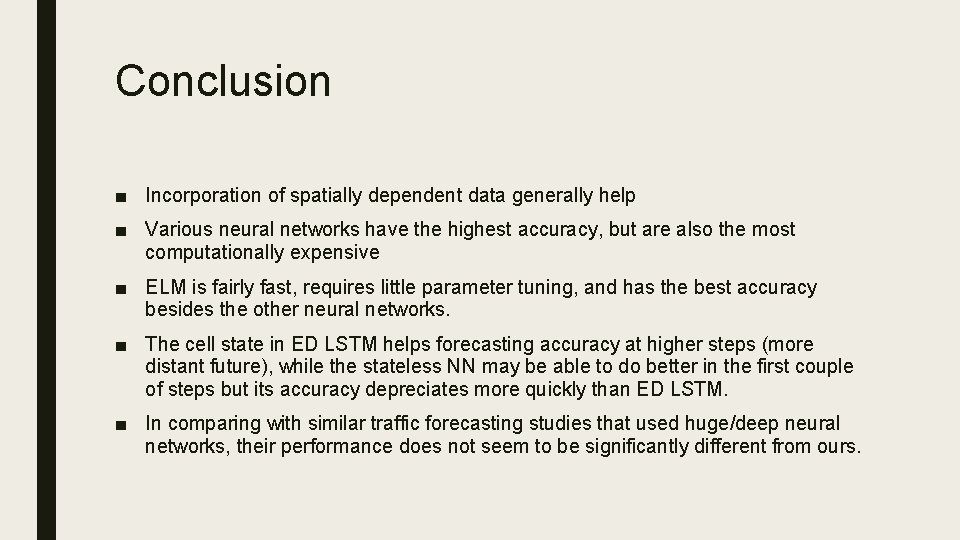 Conclusion

■ Incorporation of spatially dependent data generally help

■ Various neural networks have the highest accuracy, but are also the most computationally expensive

■ ELM is fairly fast, requires little parameter tuning, and has the best accuracy besides the other neural networks.

■ The cell state in ED LSTM helps forecasting accuracy at higher steps (more distant future), while the stateless NN may be able to do better in the first couple of steps but its accuracy depreciates more quickly than ED LSTM.

■ In comparing with similar traffic forecasting studies that used huge/deep neural networks, their performance does not seem to be significantly different from ours.